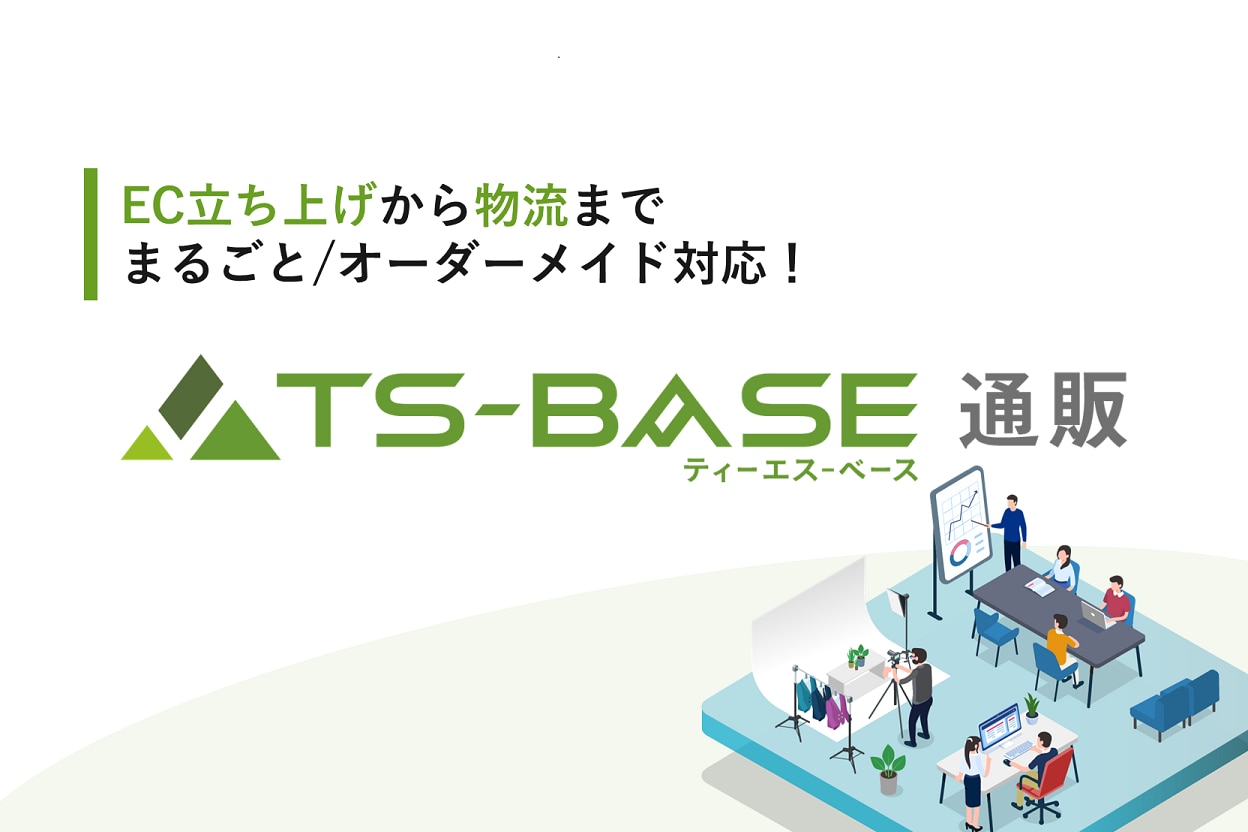 EC立ち上げから物流まで
まるごと/オーダーメイド対応！

TS-BASE 通販
ティーエス-ベース